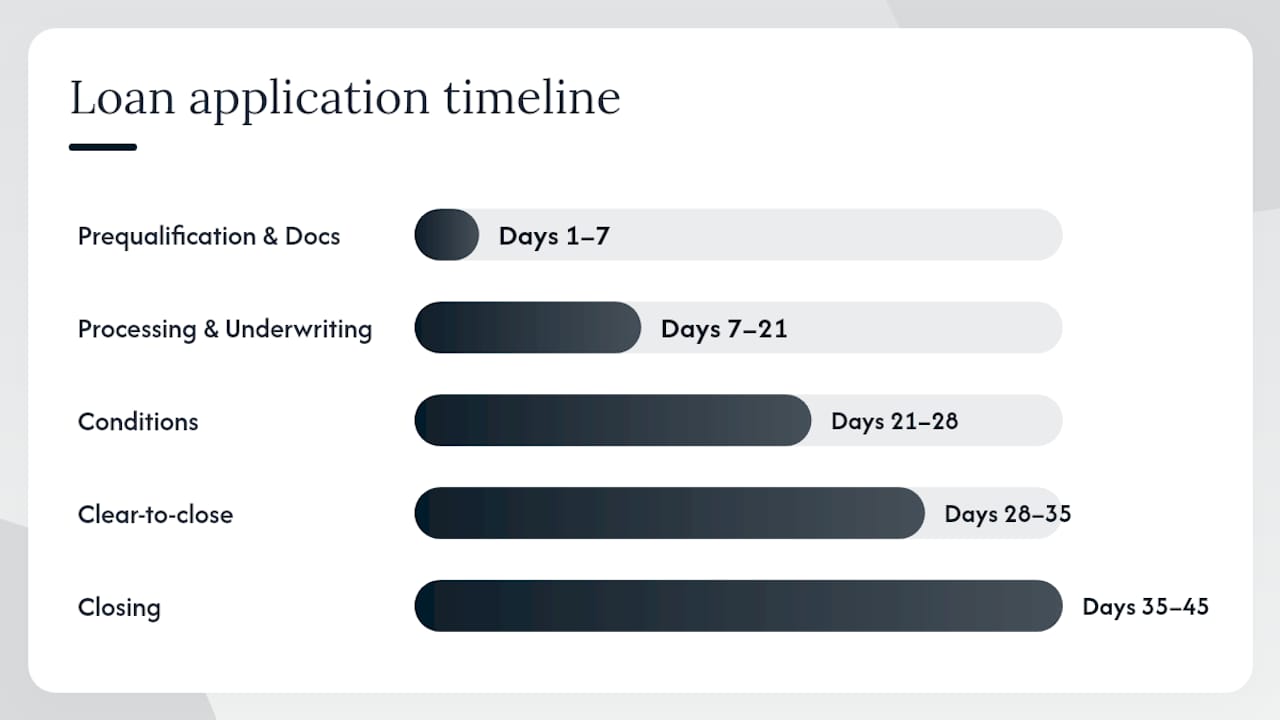 Loan application timeline

Prequalification & Docs
Days 1–7

Processing & Underwriting
Days 7–21

Conditions
Days 21–28

Clear-to-close
Days 28–35

Closing
Days 35–45